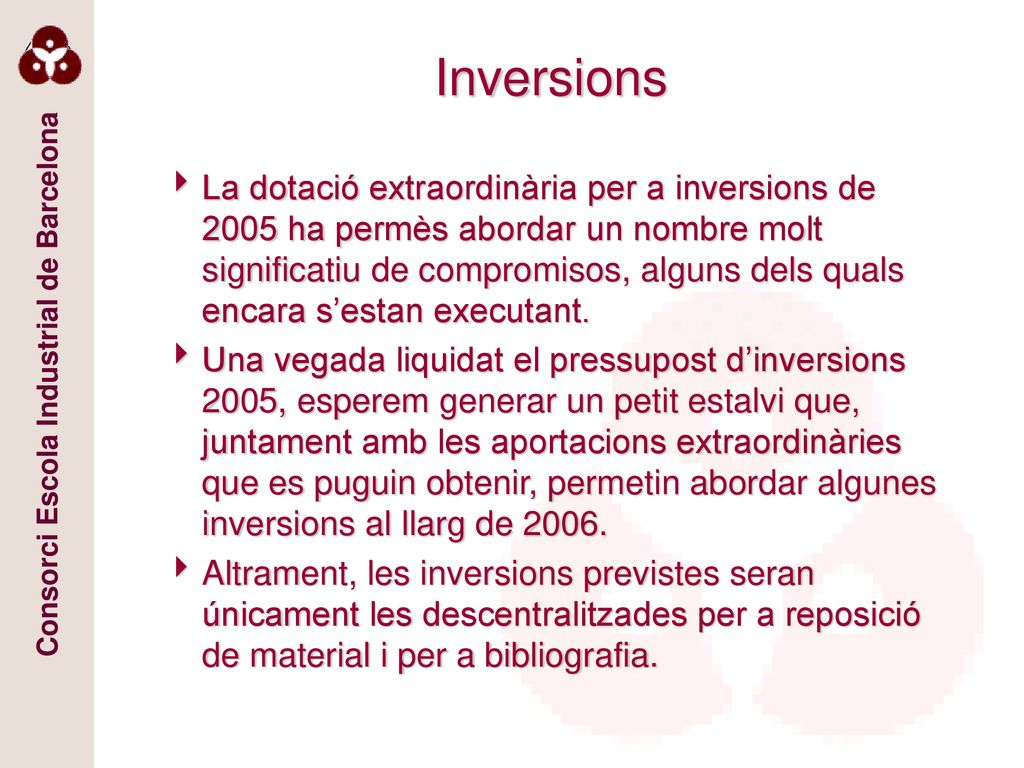 Consorci Escola Industrial de Barcelona

Inversions

La dotació extraordinària per a inversions de 2005 ha permès abordar un nombre molt significatiu de compromisos, alguns dels quals encara s’estan executant.

Una vegada liquidat el pressupost d’inversions 2005, esperem generar un petit estalvi que, juntament amb les aportacions extraordinàries que es puguin obtenir, permetin abordar algunes inversions al llarg de 2006.

Altrament, les inversions previstes seran únicament les descentralitzades per a reposició de material i per a bibliografia.